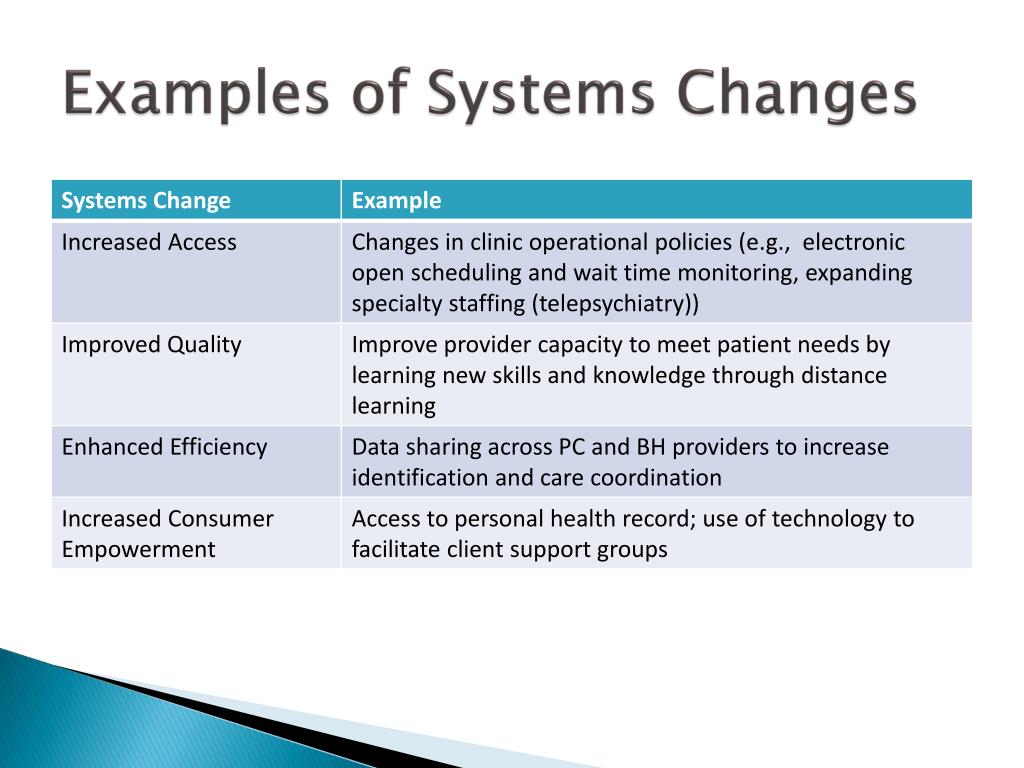 Examples of Systems Changes

| Systems Change | Example |
|---|---|
| Increased Access | Changes in clinic operational policies (e.g., electronic open scheduling and wait time monitoring, expanding specialty staffing (telepsychiatry)) |
| Improved Quality | Improve provider capacity to meet patient needs by learning new skills and knowledge through distance learning |
| Enhanced Efficiency | Data sharing across PC and BH providers to increase identification and care coordination |
| Increased Consumer Empowerment | Access to personal health record; use of technology to facilitate client support groups |